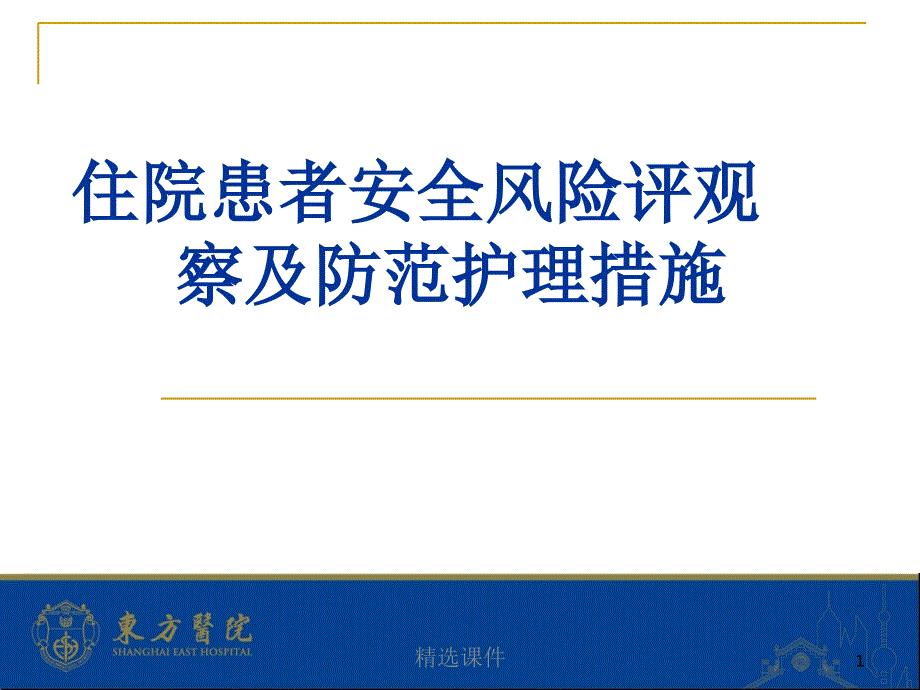 住院患者安全风险评观察及防范护理措施

東方醫院
SHANGHAI EAST HOSPITAL

精选课件

1